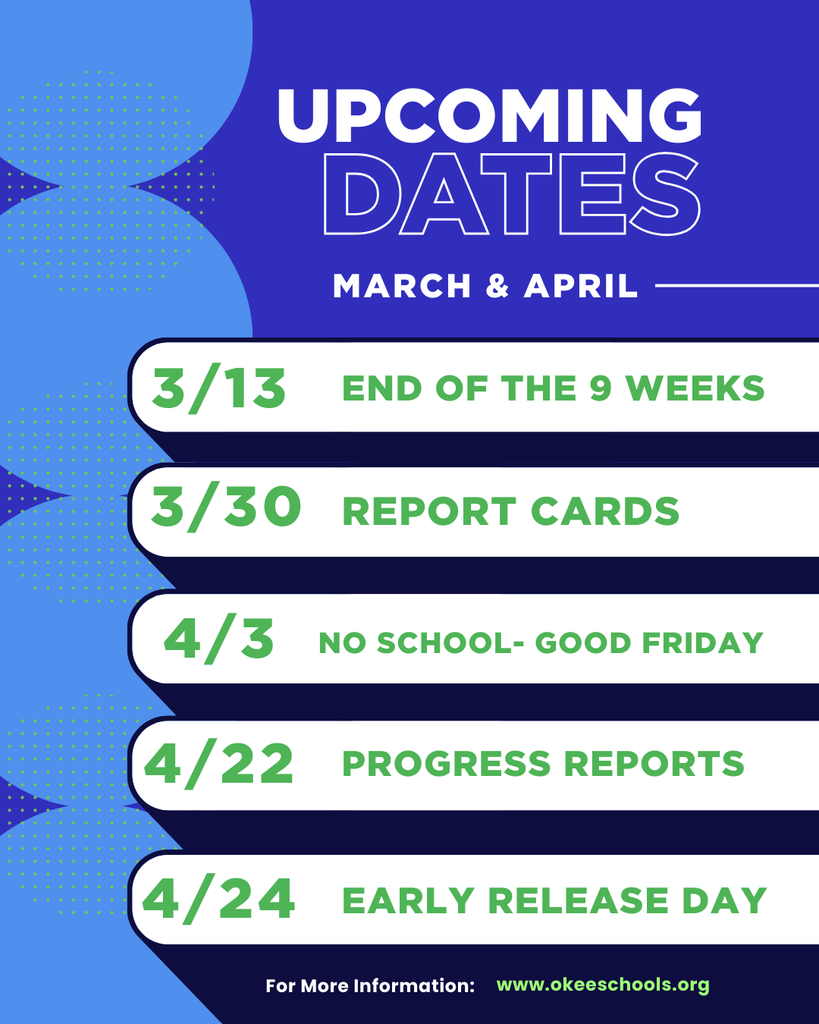 UPCOMING
DATES

MARCH & APRIL

3/13 END OF THE 9 WEEKS

3/30 REPORT CARDS

4/3 NO SCHOOL- GOOD FRIDAY

4/22 PROGRESS REPORTS

4/24 EARLY RELEASE DAY

For More Information: www.okeeschools.org